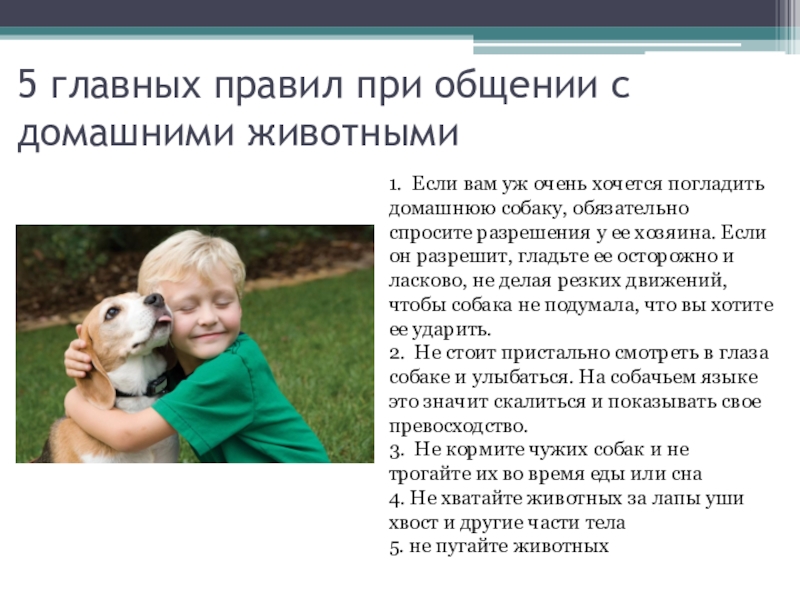 5 главных правил при общении с домашними животными

1. Если вам уж очень хочется погладить домашнюю собаку, обязательно спросите разрешения у ее хозяина. Если он разрешит, гладьте ее осторожно и ласково, не делая резких движений, чтобы собака не подумала, что вы хотите ее ударить.
2. Не стоит пристально смотреть в глаза собаке и улыбаться. На собачьем языке это значит скалиться и показывать свое превосходство.
3. Не кормите чужих собак и не трогайте их во время еды или сна
4. Не хватайте животных за лапы уши хвост и другие части тела
5. не пугайте животных